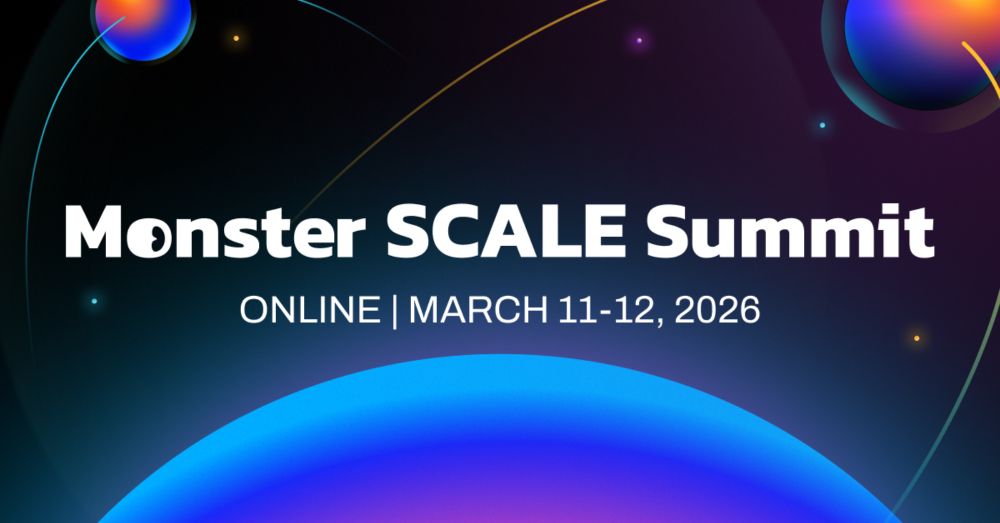 Monster SCALE Summit

ONLINE | MARCH 11-12, 2026